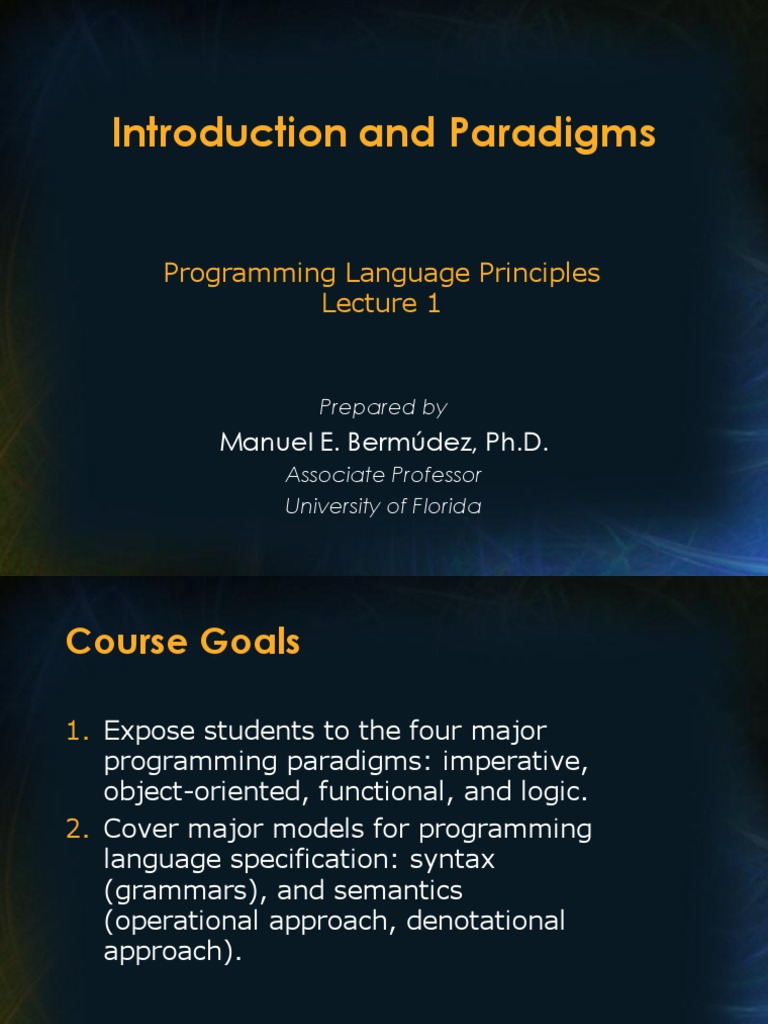 Introduction and Paradigms

Programming Language Principles
Lecture 1

Prepared by
Manuel E. Bermúdez, Ph.D.
Associate Professor
University of Florida

Course Goals

1. Expose students to the four major programming paradigms: imperative, object-oriented, functional, and logic.
2. Cover major models for programming language specification: syntax (grammars), and semantics (operational approach, denotational approach).